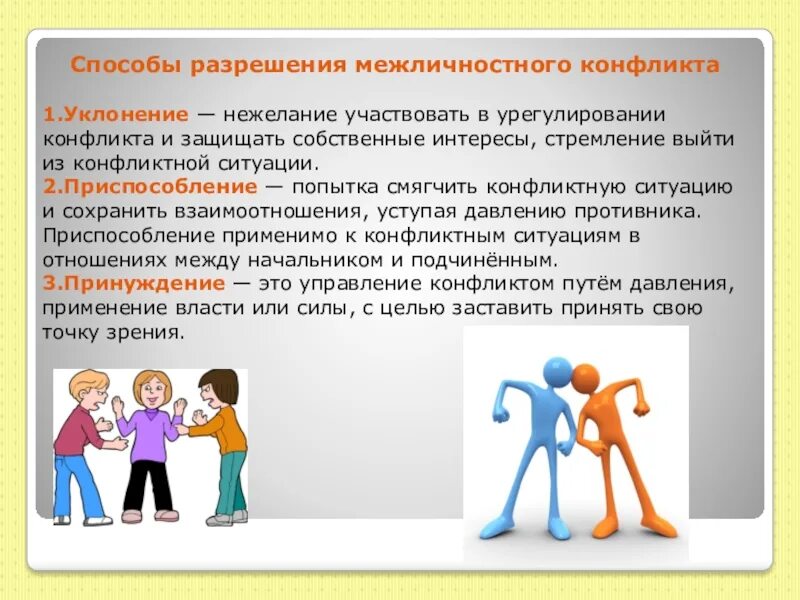 Способы разрешения межличностного конфликта

1.Уклонение — нежелание участвовать в урегулировании конфликта и защищать собственные интересы, стремление выйти из конфликтной ситуации.
2.Приспособление — попытка смягчить конфликтную ситуацию и сохранить взаимоотношения, уступая давлению противника. Приспособление применимо к конфликтным ситуациям в отношениях между начальником и подчинённым.
3.Принуждение — это управление конфликтом путём давления, применение власти или силы, с целью заставить принять свою точку зрения.